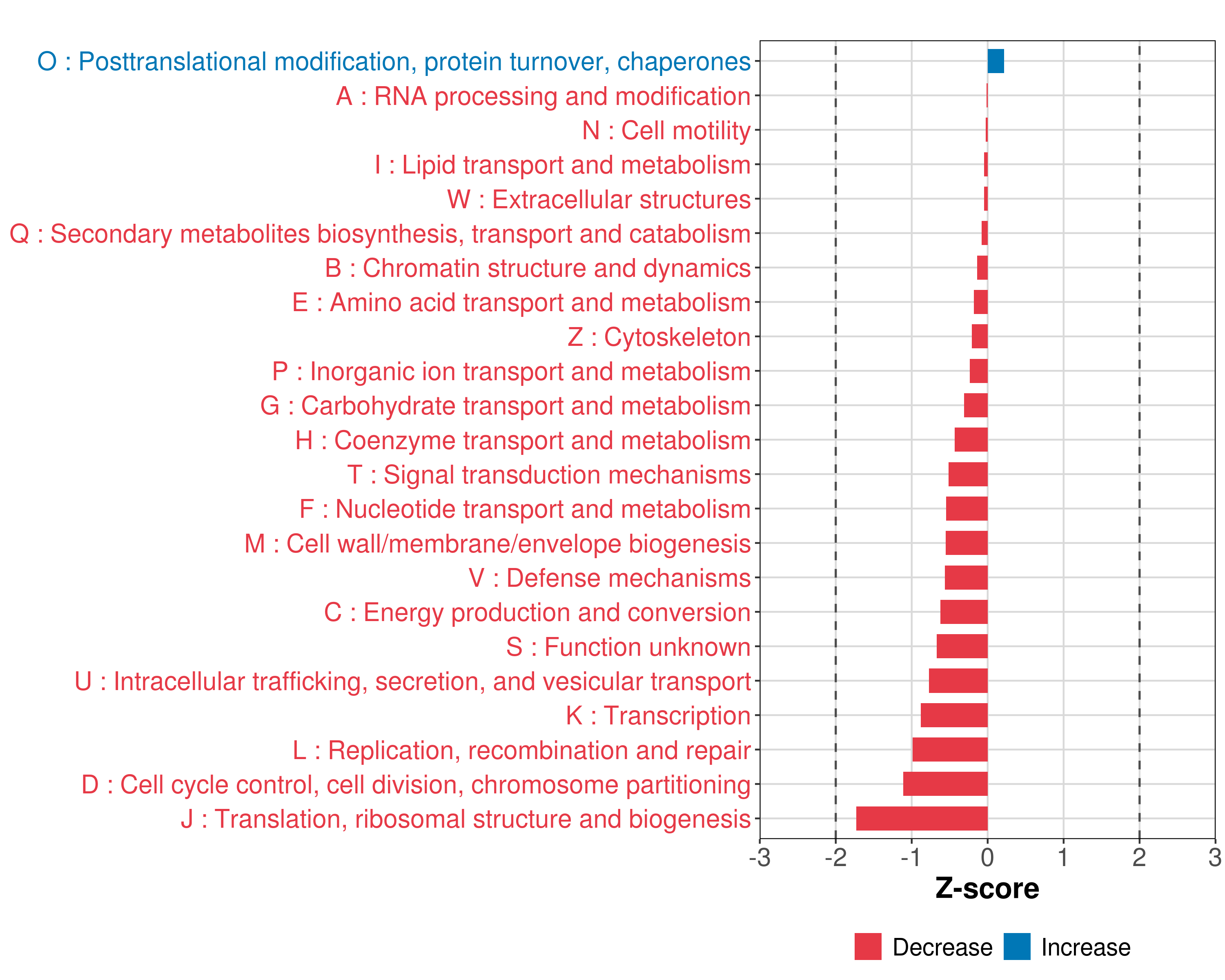 O : Posttranslational modification, protein turnover, chaperones
A : RNA processing and modification
N : Cell motility
I : Lipid transport and metabolism
W : Extracellular structures
Q : Secondary metabolites biosynthesis, transport and catabolism
B : Chromatin structure and dynamics
E : Amino acid transport and metabolism
Z : Cytoskeleton
P : Inorganic ion transport and metabolism
G : Carbohydrate transport and metabolism
H : Coenzyme transport and metabolism
T : Signal transduction mechanisms
F : Nucleotide transport and metabolism
M : Cell wall/membrane/envelope biogenesis
V : Defense mechanisms
C : Energy production and conversion
S : Function unknown
U : Intracellular trafficking, secretion, and vesicular transport
K : Transcription
L : Replication, recombination and repair
D : Cell cycle control, cell division, chromosome partitioning
J : Translation, ribosomal structure and biogenesis

-3 -2 -1 0 1 2 3
Z-score

Decrease Increase